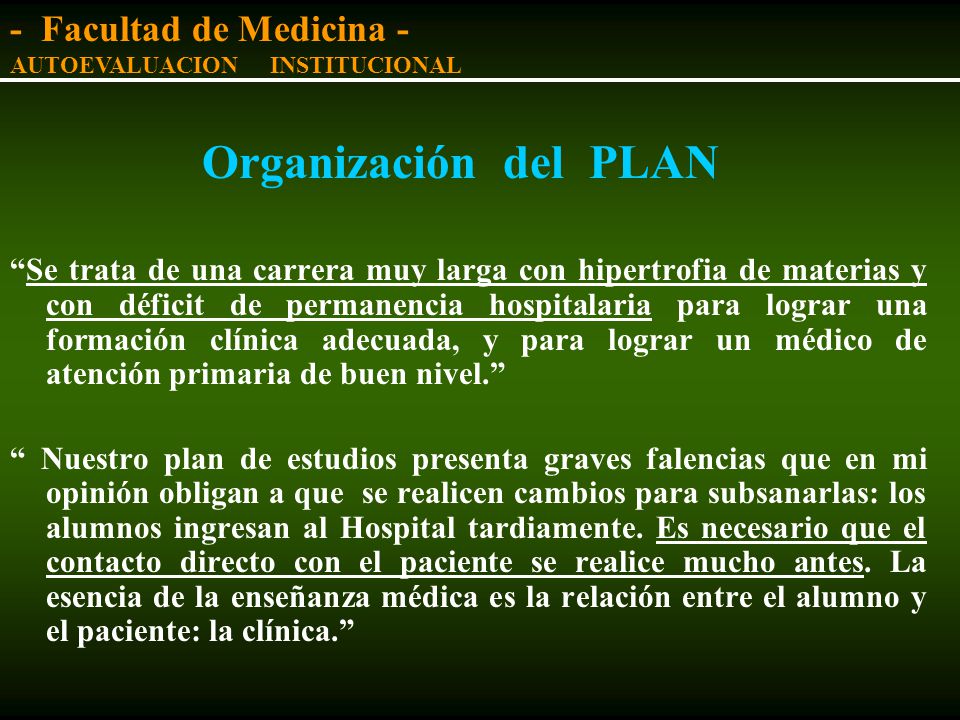 - Facultad de Medicina -
AUTOEVALUACION INSTITUCIONAL

Organización del PLAN

“Se trata de una carrera muy larga con hipertrofia de materias y con déficit de permanencia hospitalaria para lograr una formación clínica adecuada, y para lograr un médico de atención primaria de buen nivel.”

“ Nuestro plan de estudios presenta graves falencias que en mi opinión obligan a que se realicen cambios para subsanarlas: los alumnos ingresan al Hospital tardiamente. Es necesario que el contacto directo con el paciente se realice mucho antes. La esencia de la enseñanza médica es la relación entre el alumno y el paciente: la clínica.”